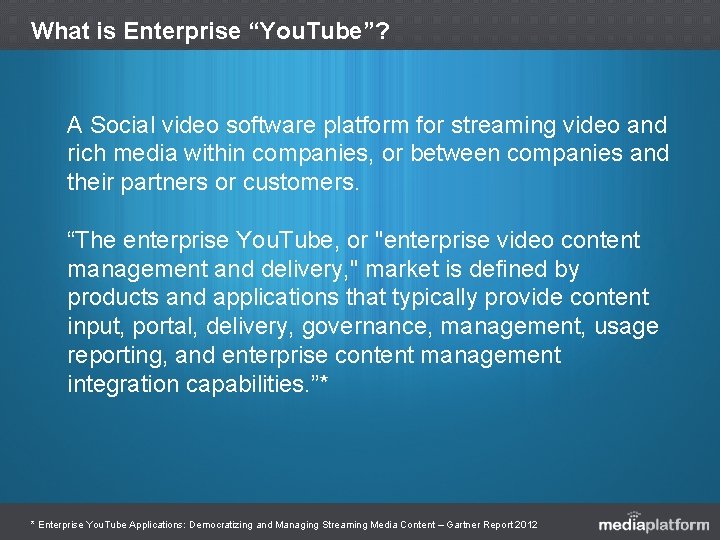 What is Enterprise “YouTube”?

A Social video software platform for streaming video and rich media within companies, or between companies and their partners or customers.

“The enterprise YouTube, or "enterprise video content management and delivery," market is defined by products and applications that typically provide content input, portal, delivery, governance, management, usage reporting, and enterprise content management integration capabilities.”*

* Enterprise YouTube Applications: Democratizing and Managing Streaming Media Content – Gartner Report 2012

mediaplatform